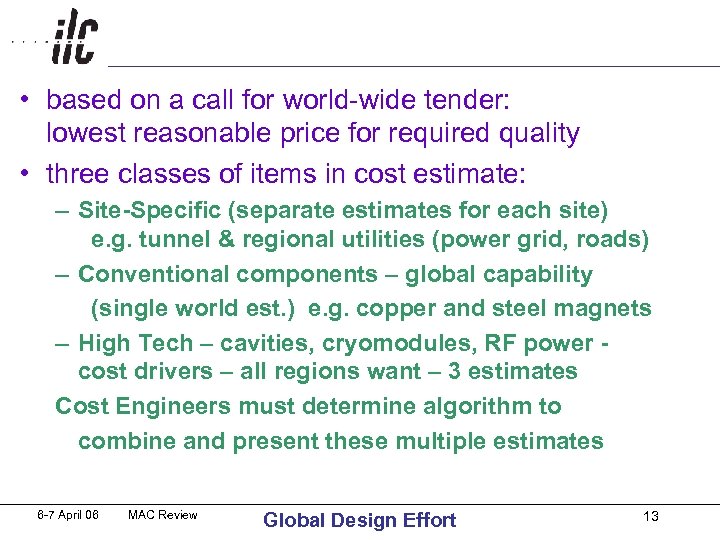 ilc

• based on a call for world-wide tender: lowest reasonable price for required quality
• three classes of items in cost estimate:
– Site-Specific (separate estimates for each site) e.g. tunnel & regional utilities (power grid, roads)
– Conventional components – global capability (single world est.) e.g. copper and steel magnets
– High Tech – cavities, cryomodules, RF power - cost drivers – all regions want – 3 estimates
Cost Engineers must determine algorithm to combine and present these multiple estimates

6-7 April 06 MAC Review Global Design Effort 13